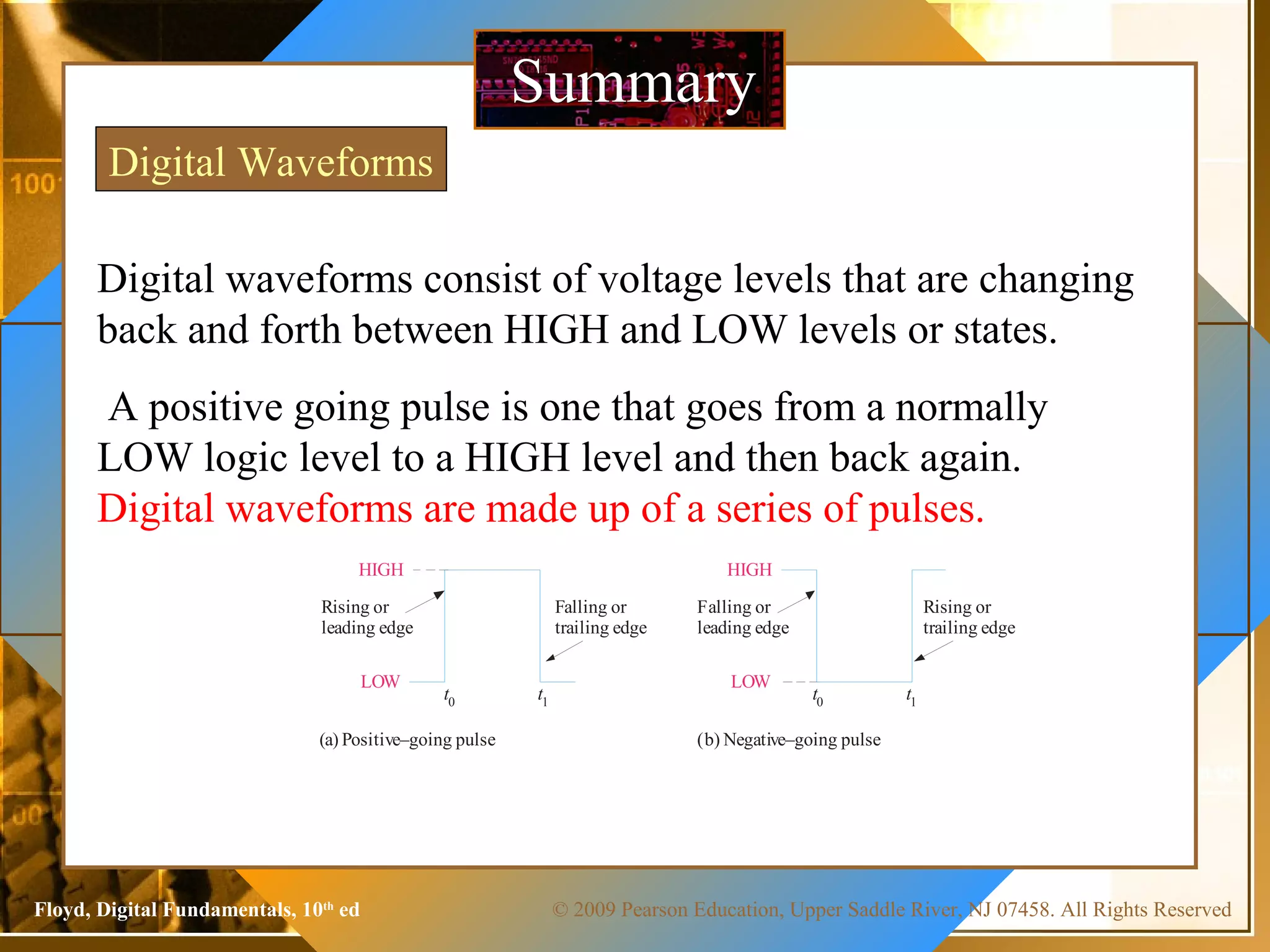 Summary

Digital Waveforms

Digital waveforms consist of voltage levels that are changing back and forth between HIGH and LOW levels or states.

A positive going pulse is one that goes from a normally LOW logic level to a HIGH level and then back again. Digital waveforms are made up of a series of pulses.

HIGH
Rising or leading edge
Falling or trailing edge
LOW
$t_0$
$t_1$
(a) Positive–going pulse

HIGH
Falling or leading edge
Rising or trailing edge
LOW
$t_0$
$t_1$
(b) Negative–going pulse

Floyd, Digital Fundamentals, 10th ed
© 2009 Pearson Education, Upper Saddle River, NJ 07458. All Rights Reserved